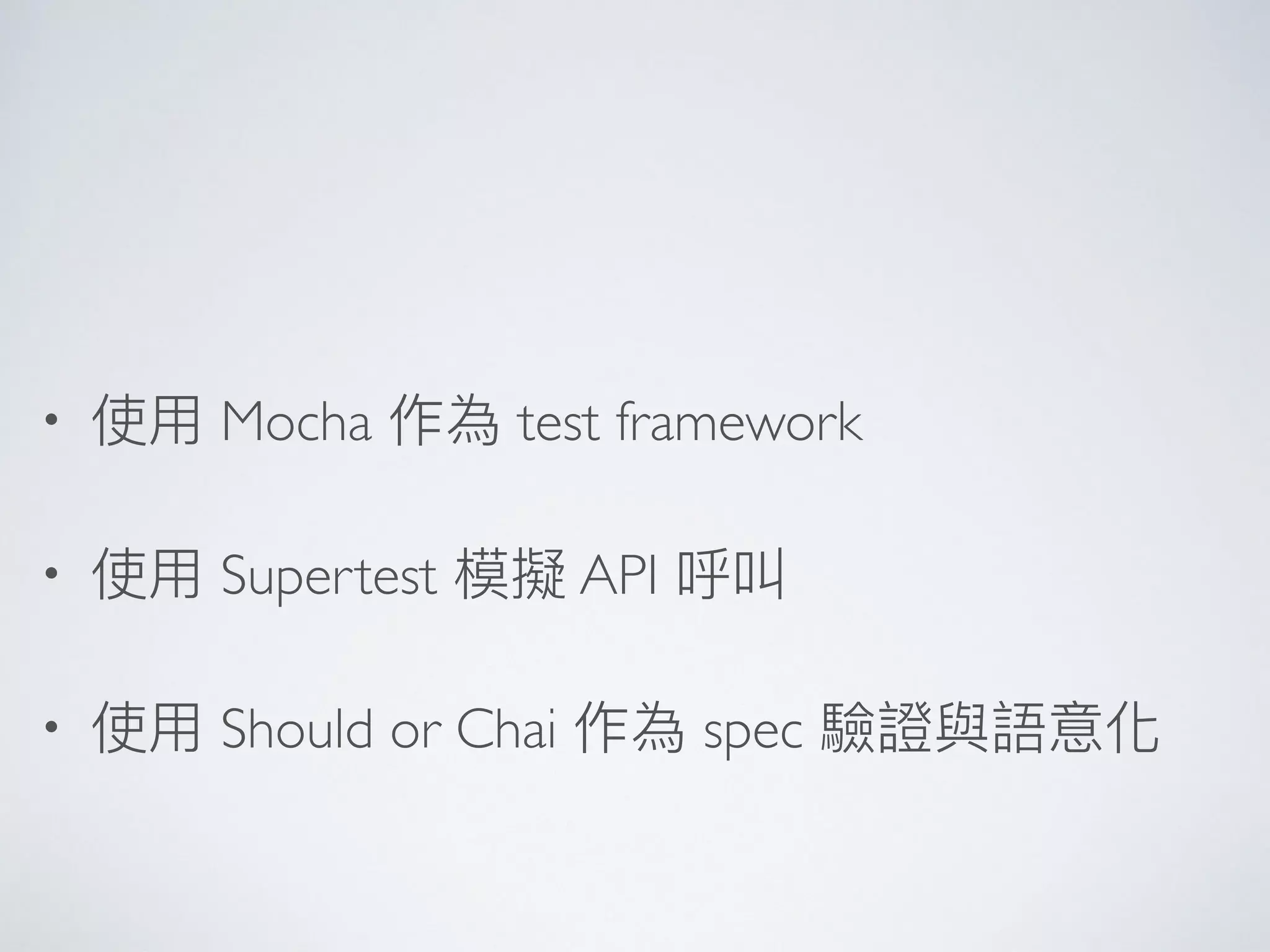 • 使用 Mocha 作為 test framework

• 使用 Supertest 模擬 API 呼叫

• 使用 Should or Chai 作為 spec 驗證與語意化